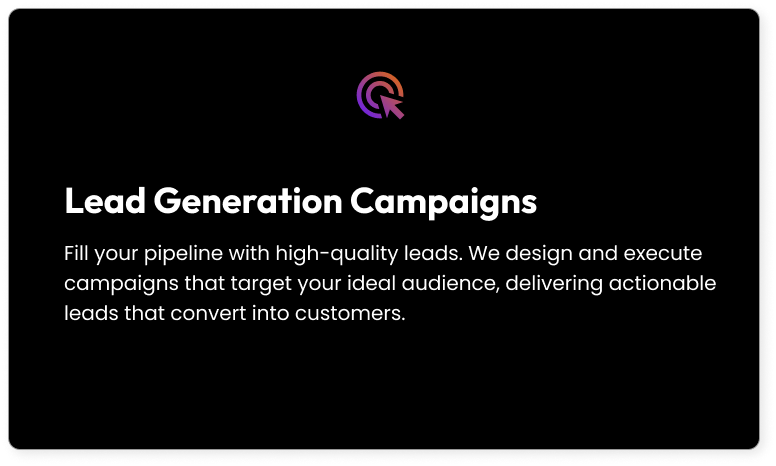 Lead Generation Campaigns

Fill your pipeline with high-quality leads. We design and execute campaigns that target your ideal audience, delivering actionable leads that convert into customers.